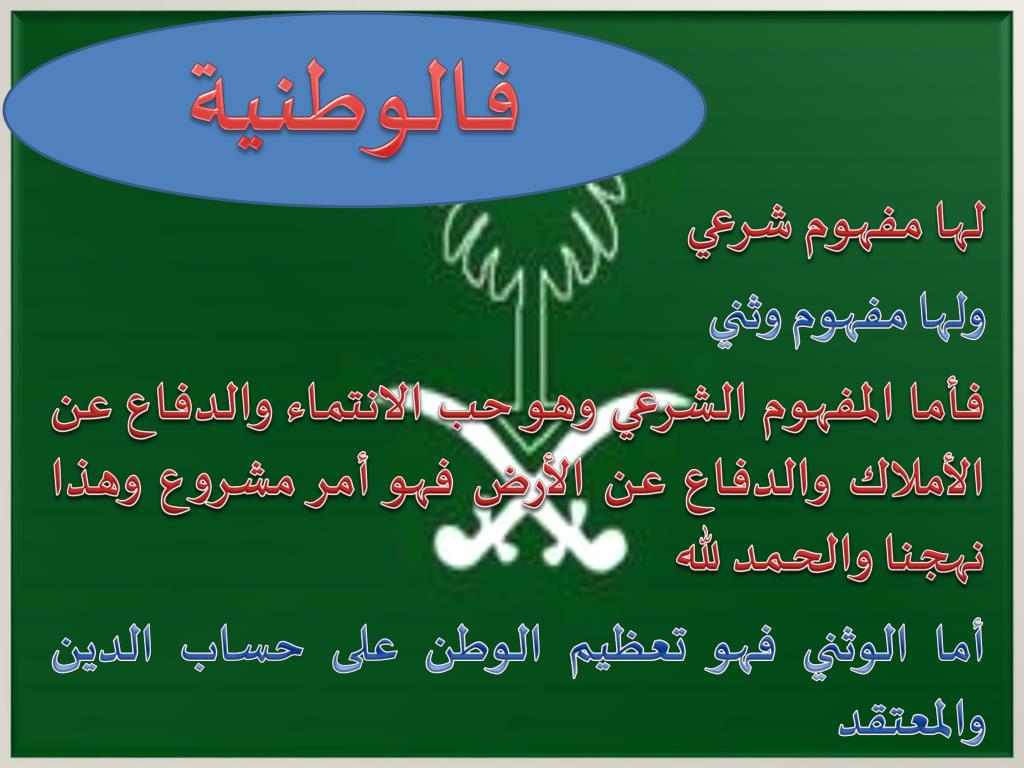 فالوطنية

لها مفهوم شرعي

ولها مفهوم وثني

فأما المفهوم الشرعي وهو حب الانتماء والدفاع عن الأملاك والدفاع عن الأرض فهو أمر مشروع وهذا نهجنا والحمد لله

أما الوثني فهو تعظيم الوطن على حساب الدين والمعتقد